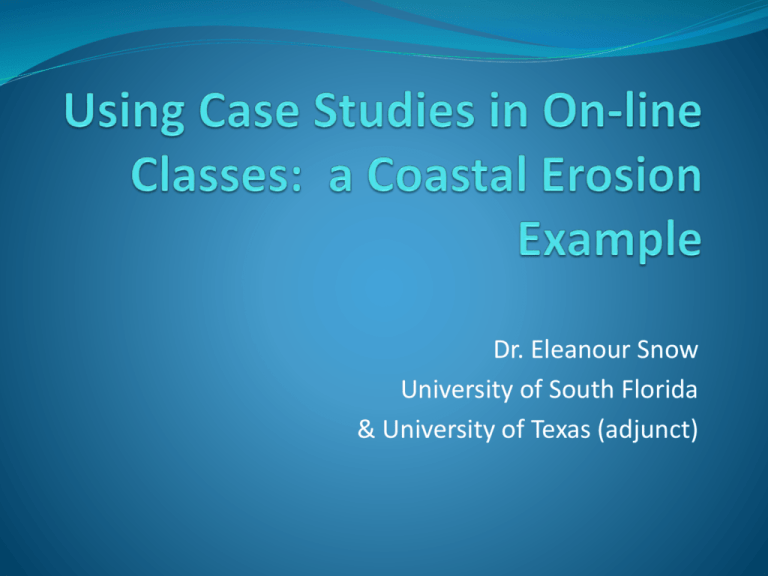 Using Case Studies in On-line Classes: a Coastal Erosion Example

Dr. Eleanour Snow
University of South Florida
& University of Texas (adjunct)